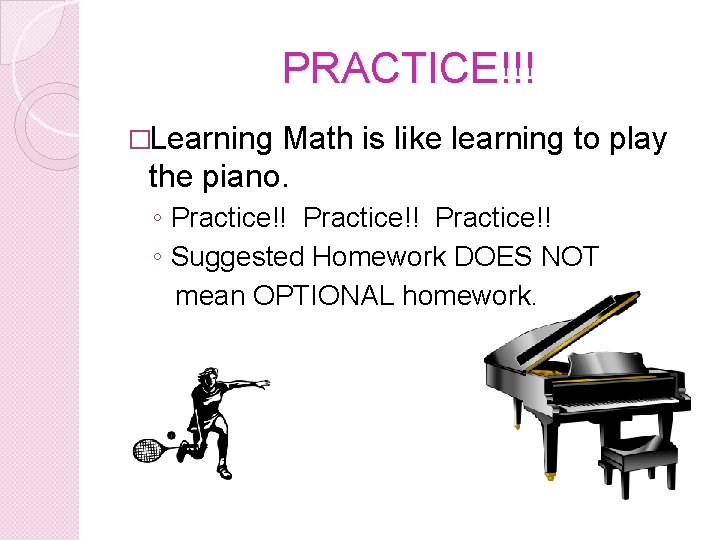 PRACTICE!!!

□Learning Math is like learning to play the piano.

◦ Practice!! Practice!! Practice!!

◦ Suggested Homework DOES NOT mean OPTIONAL homework.